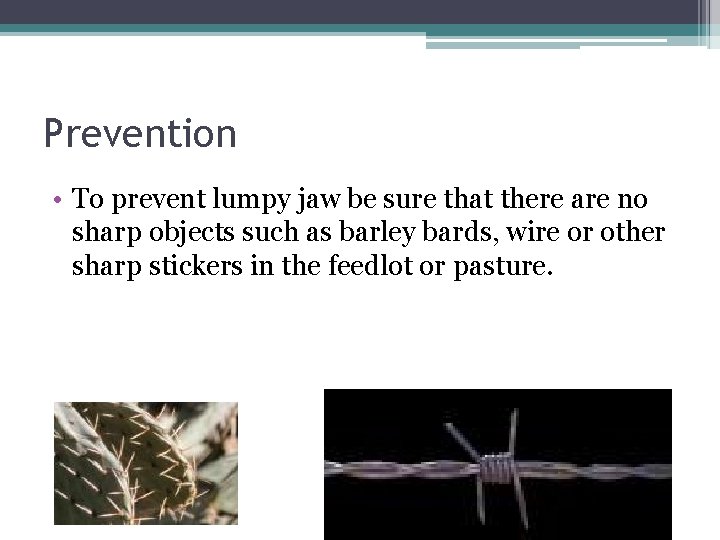 Prevention

• To prevent lumpy jaw be sure that there are no sharp objects such as barley bards, wire or other sharp stickers in the feedlot or pasture.